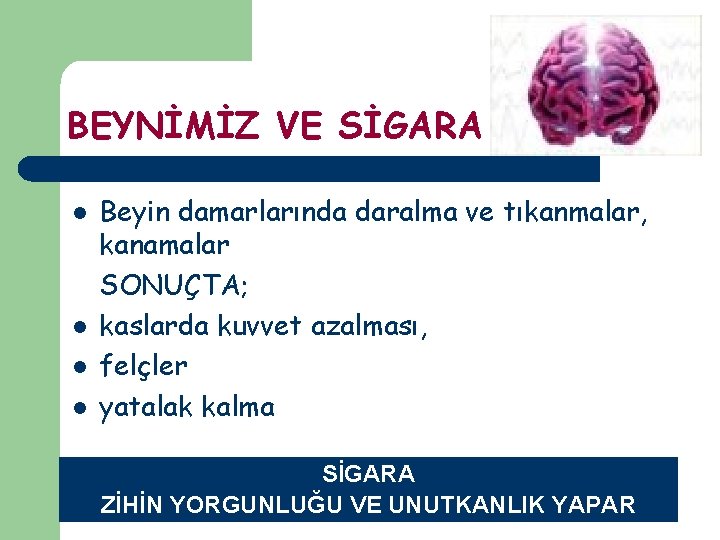 BEYNİMİZ VE SİGARA

- Beyin damarlarında daralma ve tıkanmalar, kanamalar

SONUÇTA;

- kaslarda kuvvet azalması,
- felçler
- yatalak kalma

SİGARA
ZİHİN YORGUNLUĞU VE UNUTKANLIK YAPAR